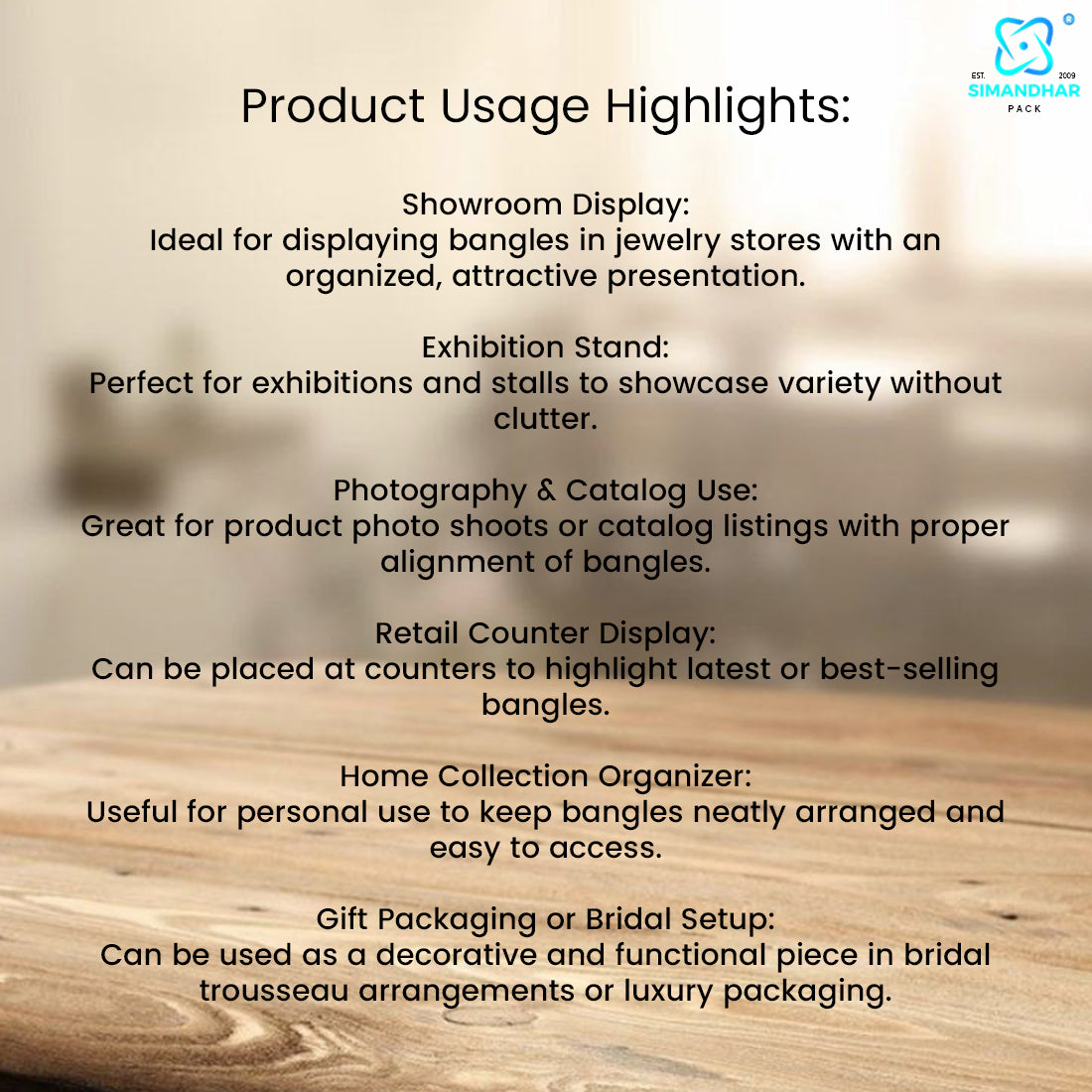 EST. 2009
SIMANDHAR
PACK

Product Usage Highlights:

Showroom Display:
Ideal for displaying bangles in jewelry stores with an organized, attractive presentation.

Exhibition Stand:
Perfect for exhibitions and stalls to showcase variety without clutter.

Photography & Catalog Use:
Great for product photo shoots or catalog listings with proper alignment of bangles.

Retail Counter Display:
Can be placed at counters to highlight latest or best-selling bangles.

Home Collection Organizer:
Useful for personal use to keep bangles neatly arranged and easy to access.

Gift Packaging or Bridal Setup:
Can be used as a decorative and functional piece in bridal trousseau arrangements or luxury packaging.